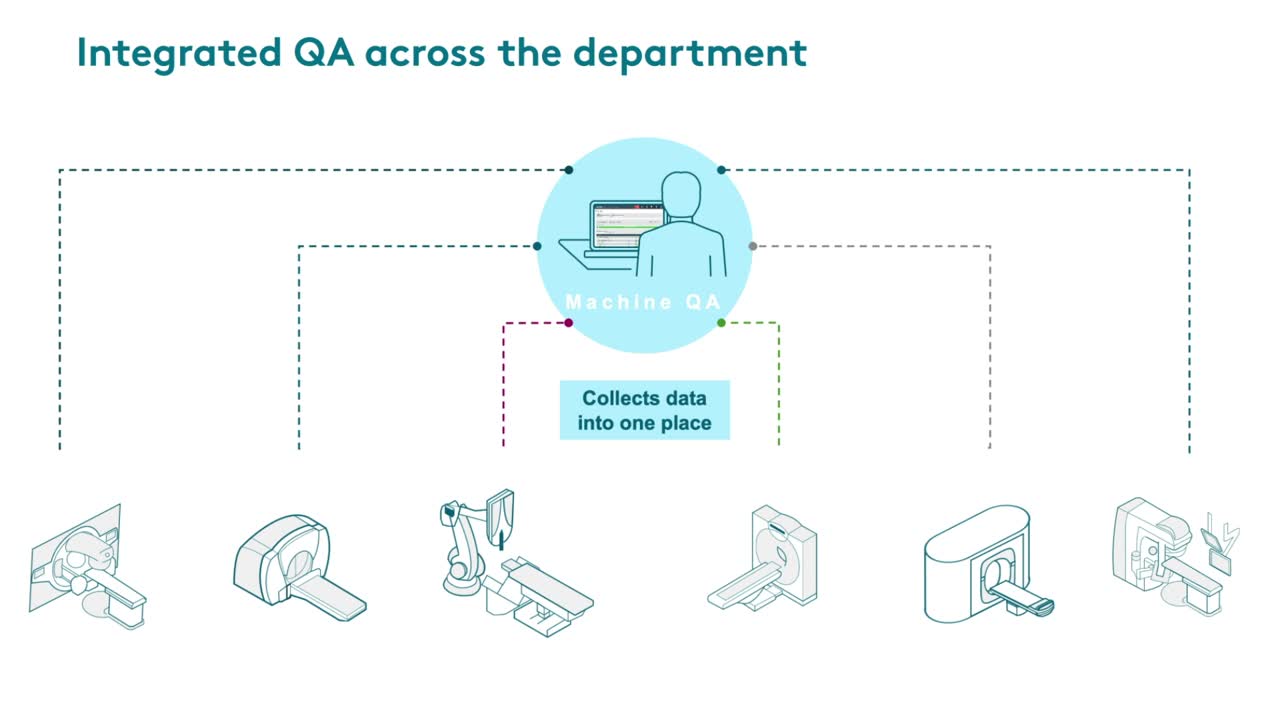 Integrated QA across the department

Machine QA

Collects data into one place